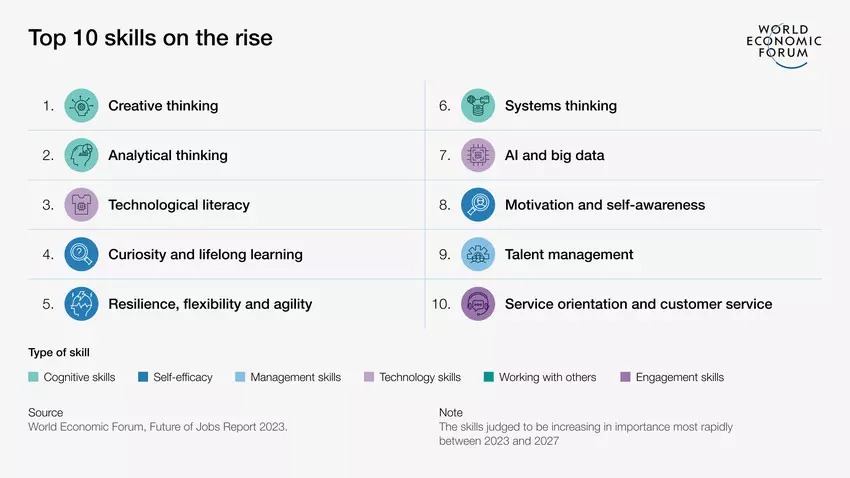 Top 10 skills on the rise

WORLD ECONOMIC FORUM

1. Creative thinking
2. Analytical thinking
3. Technological literacy
4. Curiosity and lifelong learning
5. Resilience, flexibility and agility

6. Systems thinking
7. AI and big data
8. Motivation and self-awareness
9. Talent management
10. Service orientation and customer service

Type of skill

Cognitive skills
Self-efficacy
Management skills
Technology skills
Working with others
Engagement skills

Source
World Economic Forum, Future of Jobs Report 2023.

Note
The skills judged to be increasing in importance most rapidly between 2023 and 2027